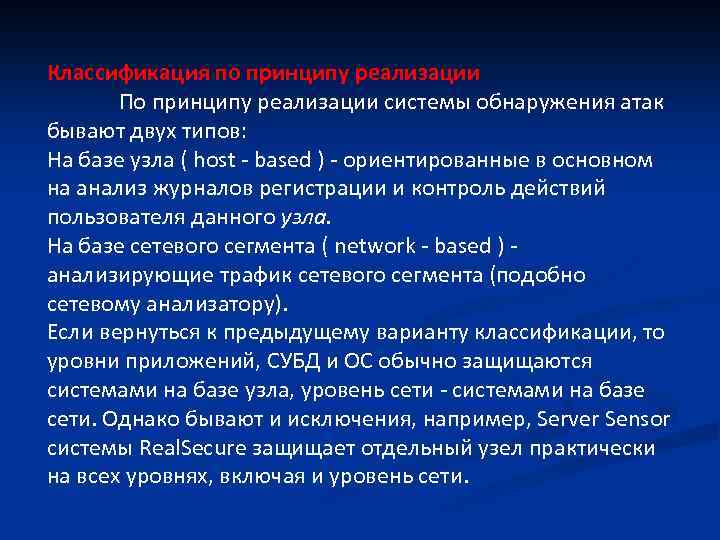 Классификация по принципу реализации

По принципу реализации системы обнаружения атак бывают двух типов:
На базе узла ( host - based ) - ориентированные в основном на анализ журналов регистрации и контроль действий пользователя данного узла.
На базе сетевого сегмента ( network - based ) - анализирующие трафик сетевого сегмента (подобно сетевому анализатору).
Если вернуться к предыдущему варианту классификации, то уровни приложений, СУБД и ОС обычно защищаются системами на базе узла, уровень сети - системами на базе сети. Однако бывают и исключения, например, Server Sensor системы RealSecure защищает отдельный узел практически на всех уровнях, включая и уровень сети.